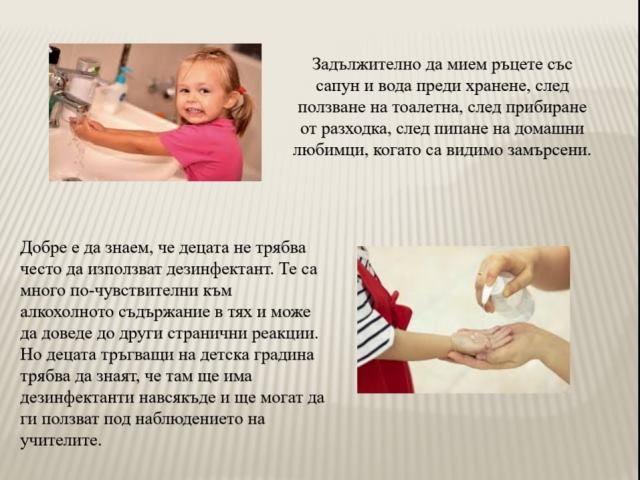 Задължително да мием ръцете със сапун и вода преди хранене, след ползване на тоалетна, след прибиране от разходка, след пипане на домашни любимци, когато са видимо замърсени.

Добре е да знаем, че децата не трябва често да използват дезинфектант. Те са много по-чувствителни към алкохолното съдържание в тях и може да доведе до други странични реакции. Но децата тръгващи на детска градина трябва да знаят, че там ще има дезинфектанти навсякъде и ще могат да ги ползват под наблюдението на учителите.